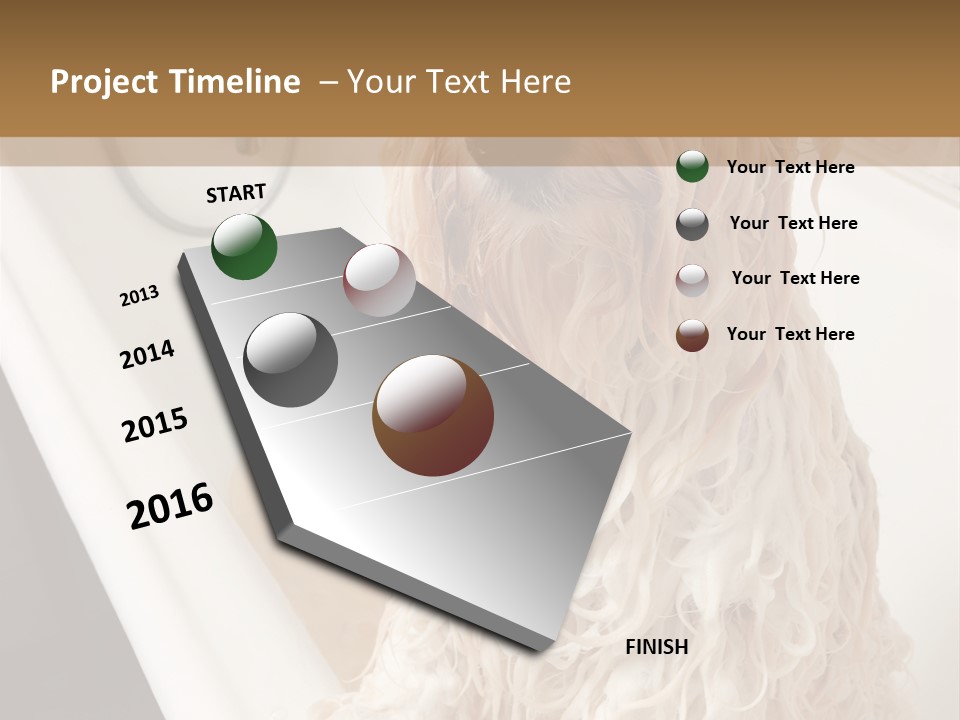 Project Timeline – Your Text Here

START

2013

2014

2015

2016

FINISH

Your Text Here

Your Text Here

Your Text Here

Your Text Here